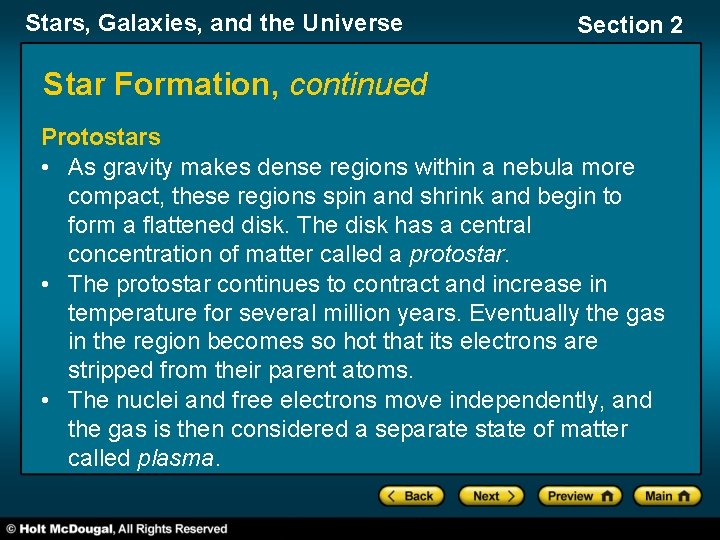 Stars, Galaxies, and the Universe

Section 2

Star Formation, continued

Protostars

• As gravity makes dense regions within a nebula more compact, these regions spin and shrink and begin to form a flattened disk. The disk has a central concentration of matter called a protostar.

• The protostar continues to contract and increase in temperature for several million years. Eventually the gas in the region becomes so hot that its electrons are stripped from their parent atoms.

• The nuclei and free electrons move independently, and the gas is then considered a separate state of matter called plasma.

Back Next Preview Main

© Holt McDougal, All Rights Reserved